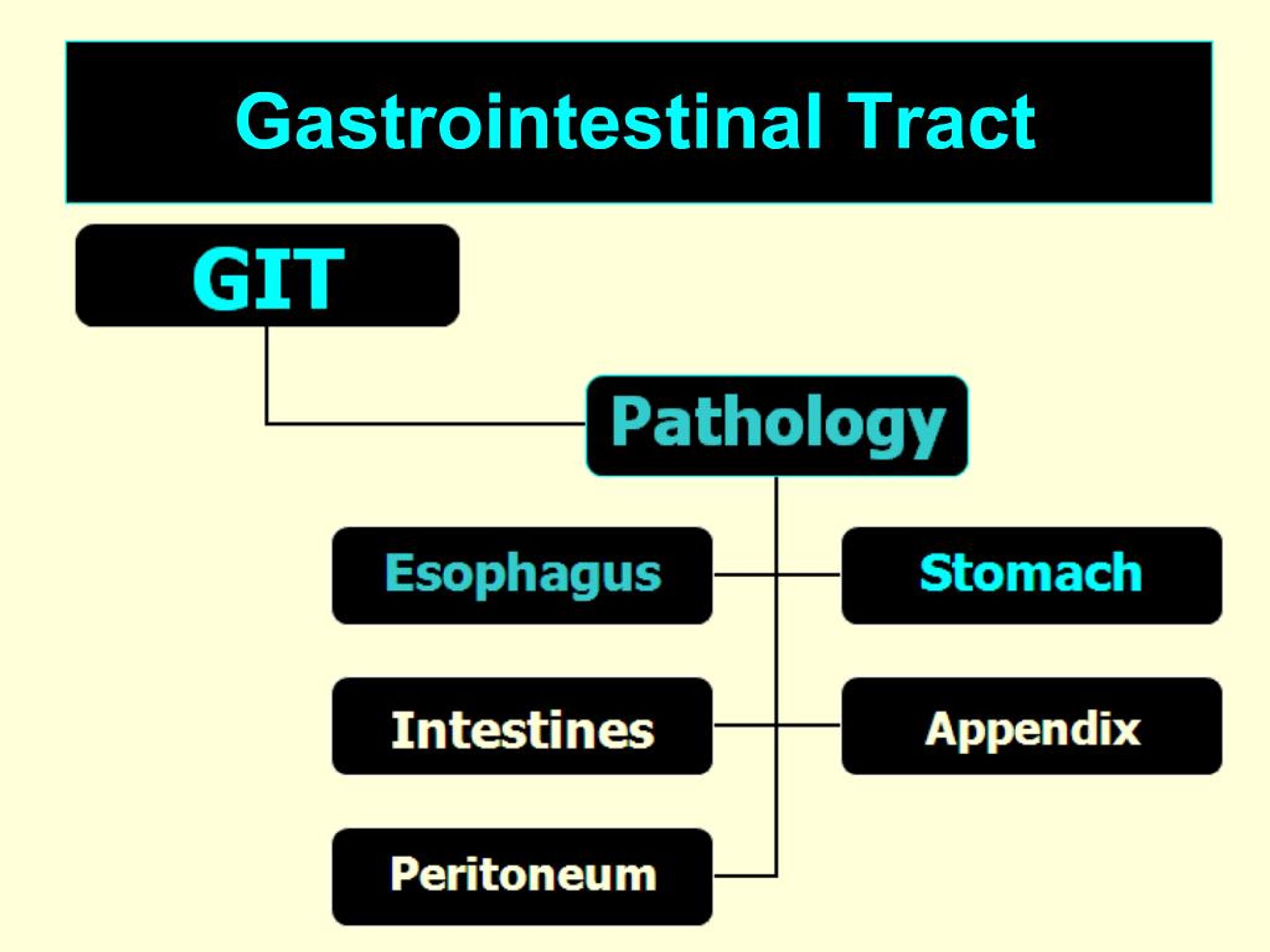 Gastrointestinal Tract

GIT

Pathology

Esophagus

Stomach

Intestines

Appendix

Peritoneum